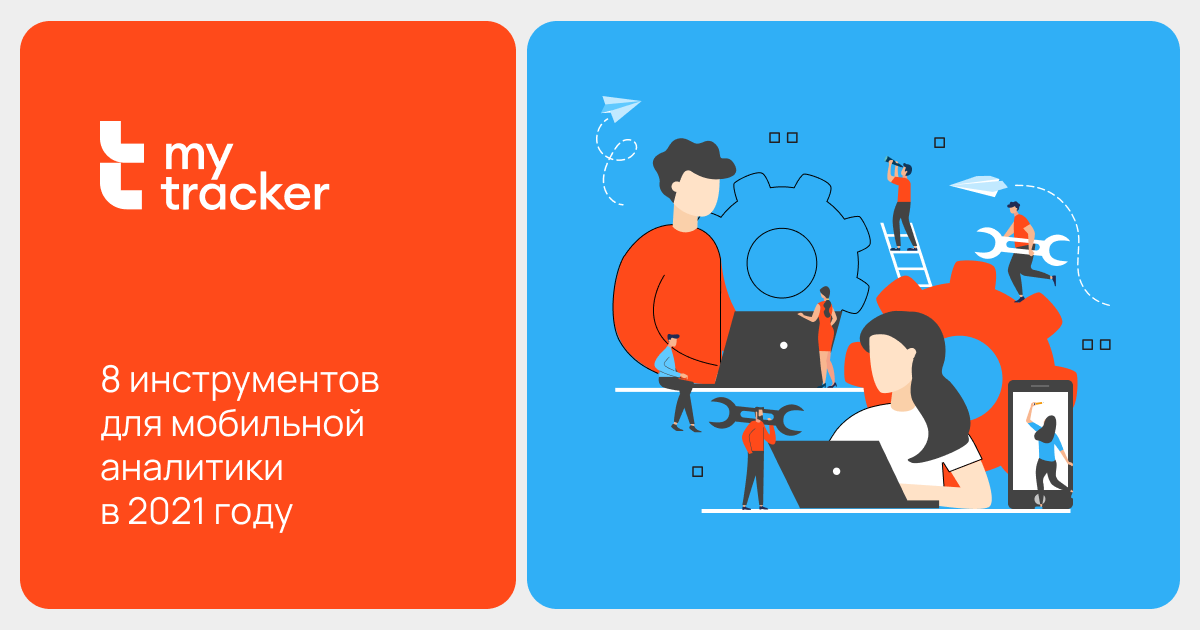 my tracker

8 инструментов для мобильной аналитики в 2021 году